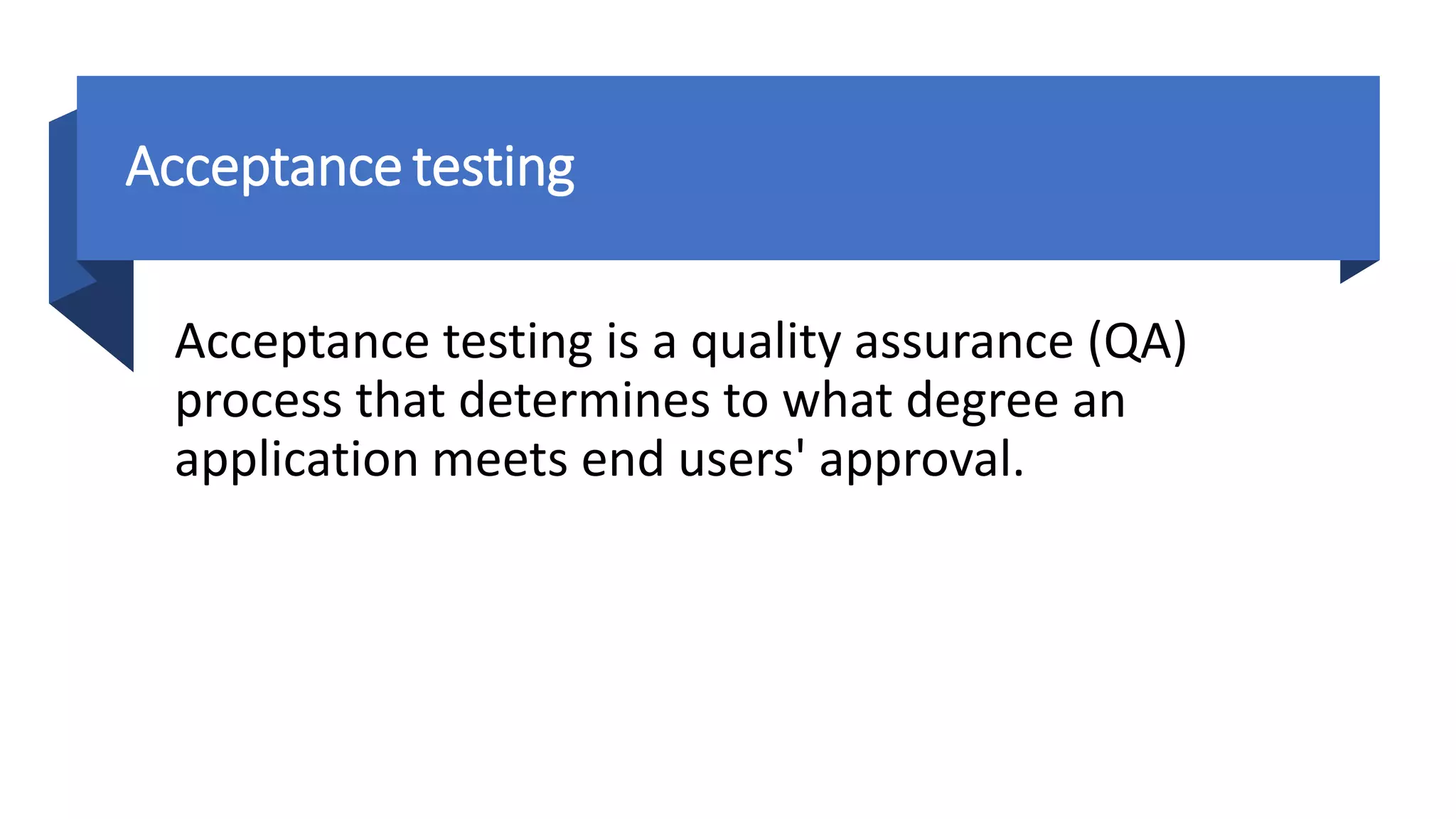 Acceptance testing

Acceptance testing is a quality assurance (QA) process that determines to what degree an application meets end users' approval.